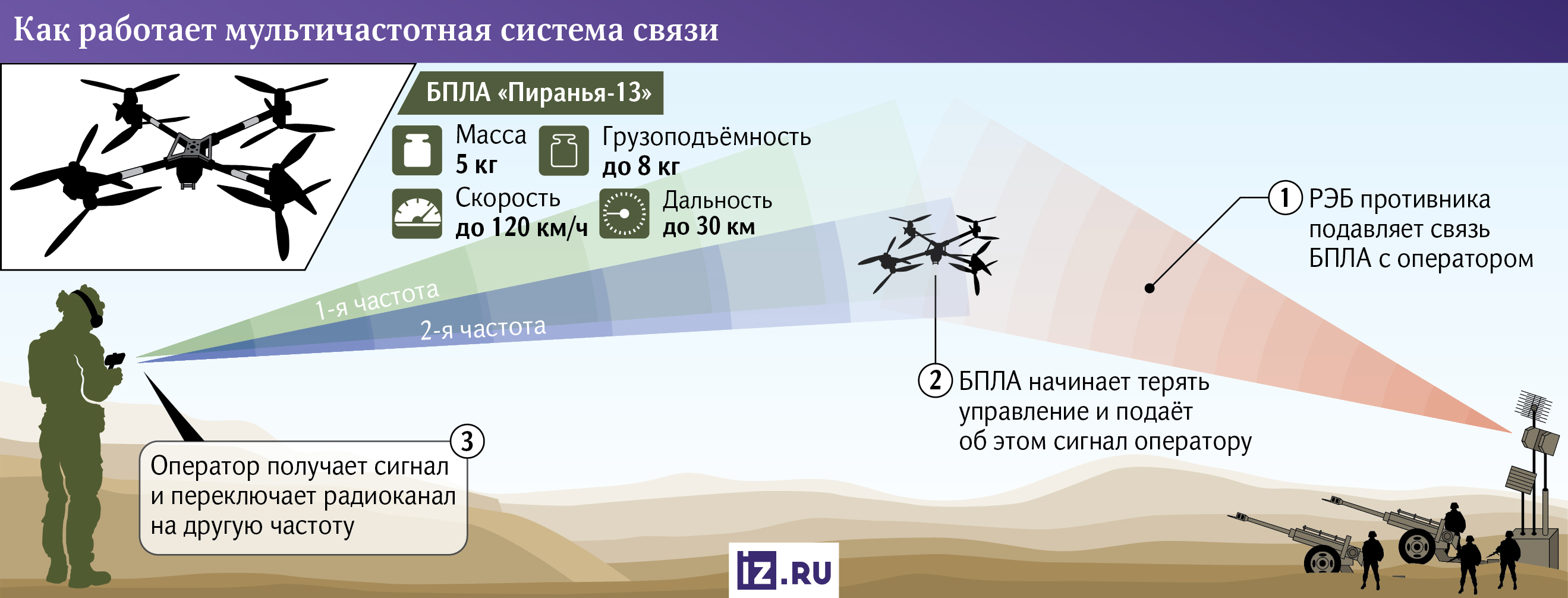 Как работает мультичастотная система связи

БПЛА «Пиранья-13»

Масса
5 кг

Грузоподъёмность
до 8 кг

Скорость
до 120 км/ч

Дальность
до 30 км

1-я частота

2-я частота

1 РЭБ противника подавляет связь БПЛА с оператором

2 БПЛА начинает терять управление и подаёт об этом сигнал оператору

3 Оператор получает сигнал и переключает радиоканал на другую частоту

iz.RU